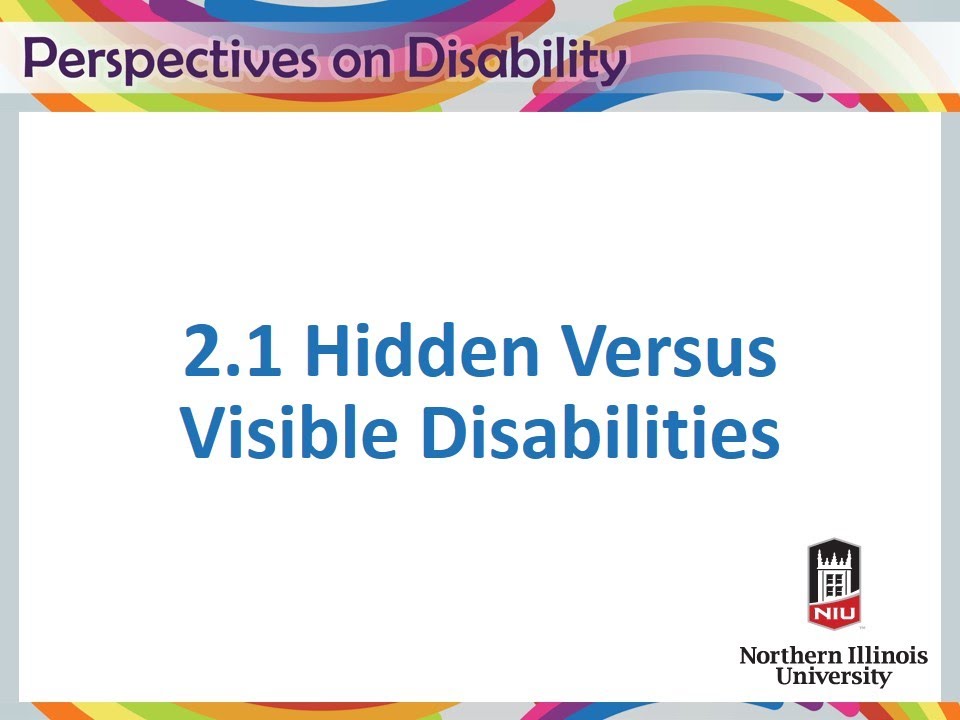 Perspectives on Disability

2.1 Hidden Versus Visible Disabilities

NIU

Northern Illinois University